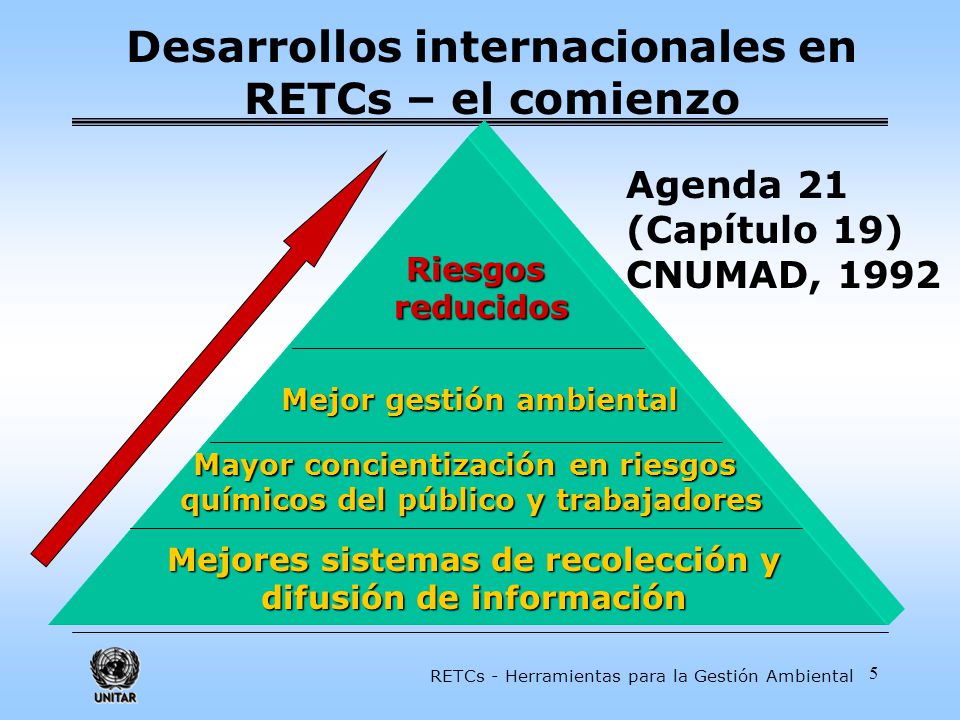 Desarrollos internacionales en RETCs – el comienzo

Agenda 21
(Capítulo 19)
CNUMAD, 1992

Riesgos reducidos

Mejor gestión ambiental

Mayor concientización en riesgos químicos del público y trabajadores

Mejores sistemas de recolección y difusión de información

UNITAR

RETCs - Herramientas para la Gestión Ambiental

5